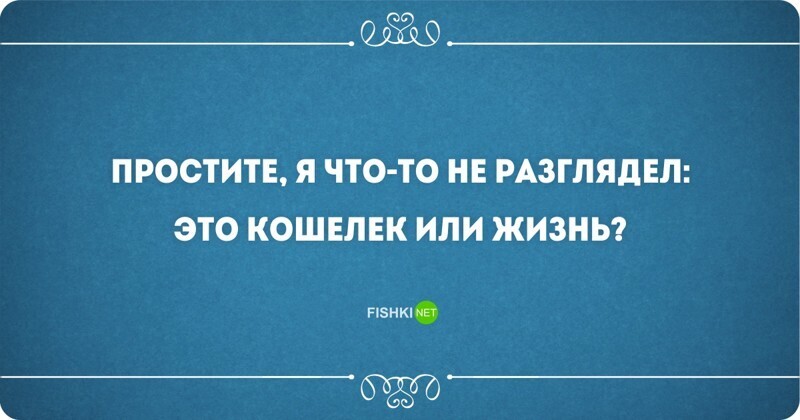 ПРОСТИТЕ, Я ЧТО-ТО НЕ РАЗГЛЯДЕЛ: ЭТО КОШЕЛЕК ИЛИ ЖИЗНЬ?

FISHKI NET